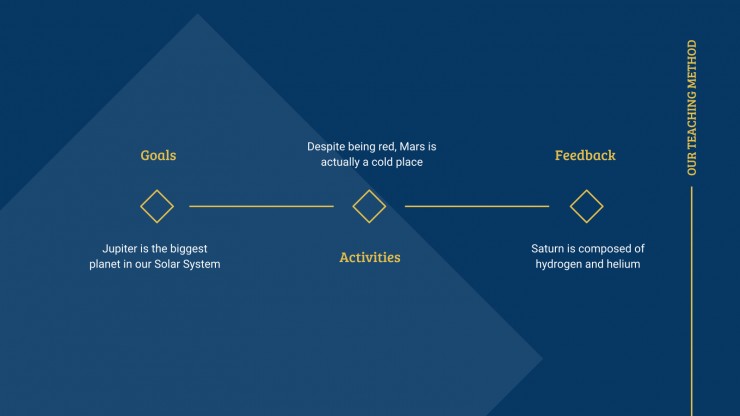 OUR TEACHING METHOD

Goals

Jupiter is the biggest planet in our Solar System

Despite being red, Mars is actually a cold place

Activities

Feedback

Saturn is composed of hydrogen and helium